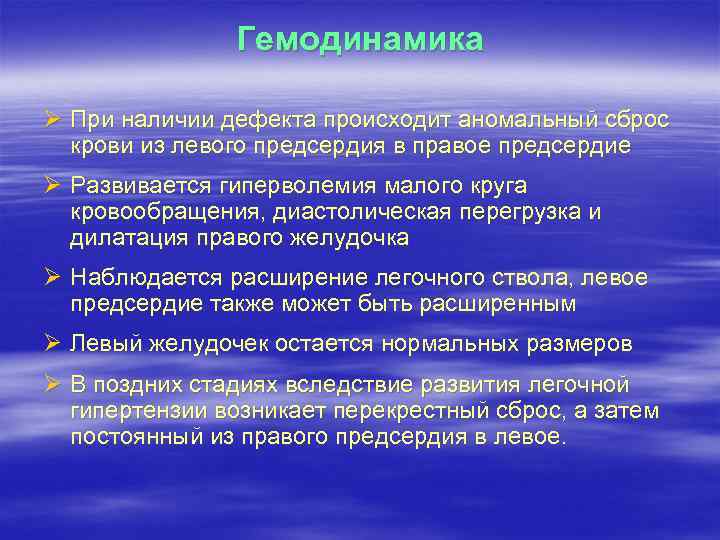 Гемодинамика

➢ При наличии дефекта происходит аномальный сброс крови из левого предсердия в правое предсердие

➢ Развивается гиперволемия малого круга кровообращения, диастолическая перегрузка и дилатация правого желудочка

➢ Наблюдается расширение легочного ствола, левое предсердие также может быть расширенным

➢ Левый желудочек остается нормальных размеров

➢ В поздних стадиях вследствие развития легочной гипертензии возникает перекрестный сброс, а затем постоянный из правого предсердия в левое.